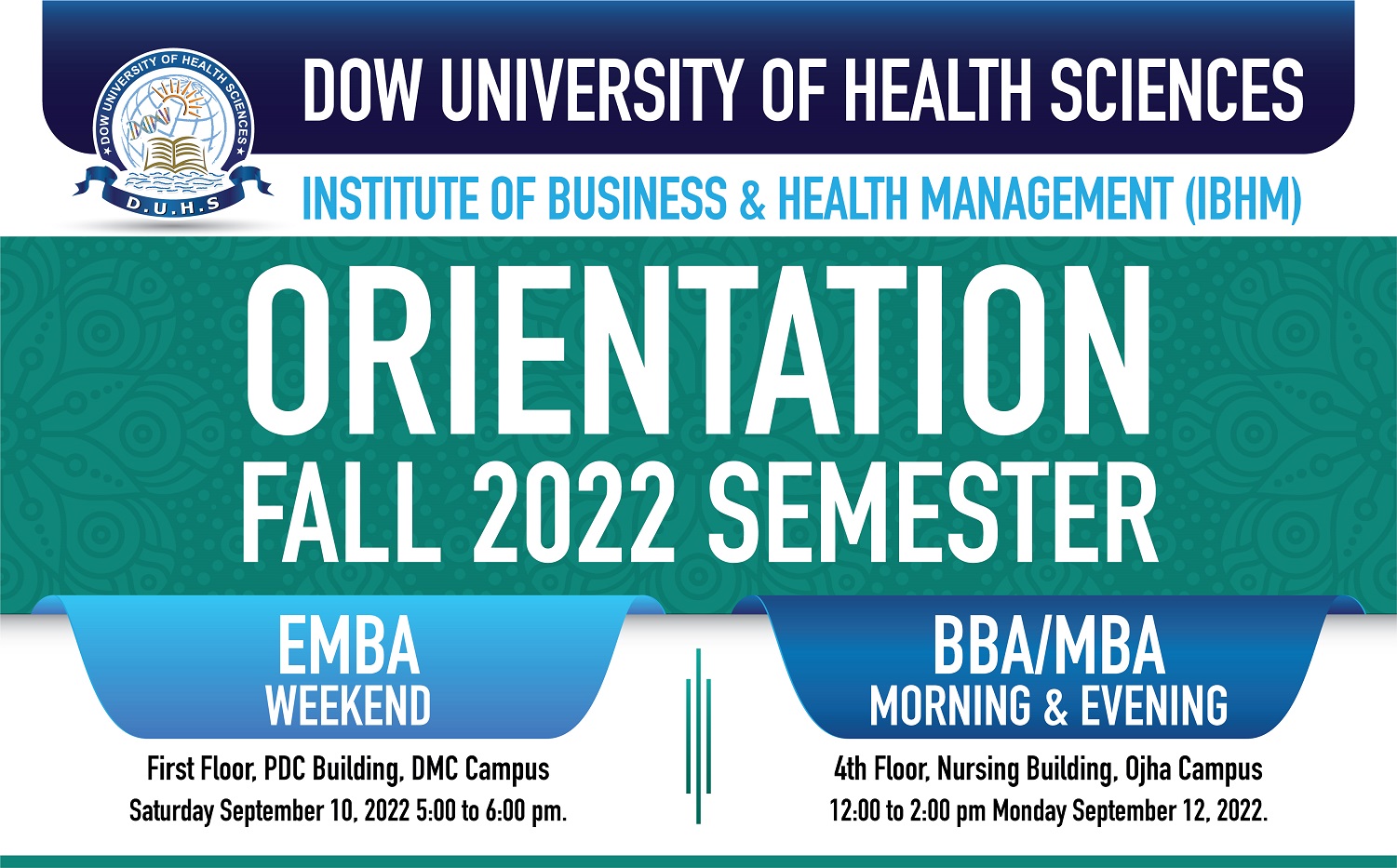 DOW UNIVERSITY OF HEALTH SCIENCES
D.U.H.S

DOW UNIVERSITY OF HEALTH SCIENCES

INSTITUTE OF BUSINESS & HEALTH MANAGEMENT (IBHM)

ORIENTATION
FALL 2022 SEMESTER

EMBA
WEEKEND

First Floor, PDC Building, DMC Campus
Saturday September 10, 2022 5:00 to 6:00 pm.

BBA/MBA
MORNING & EVENING

4th Floor, Nursing Building, Ojha Campus
12:00 to 2:00 pm Monday September 12, 2022.